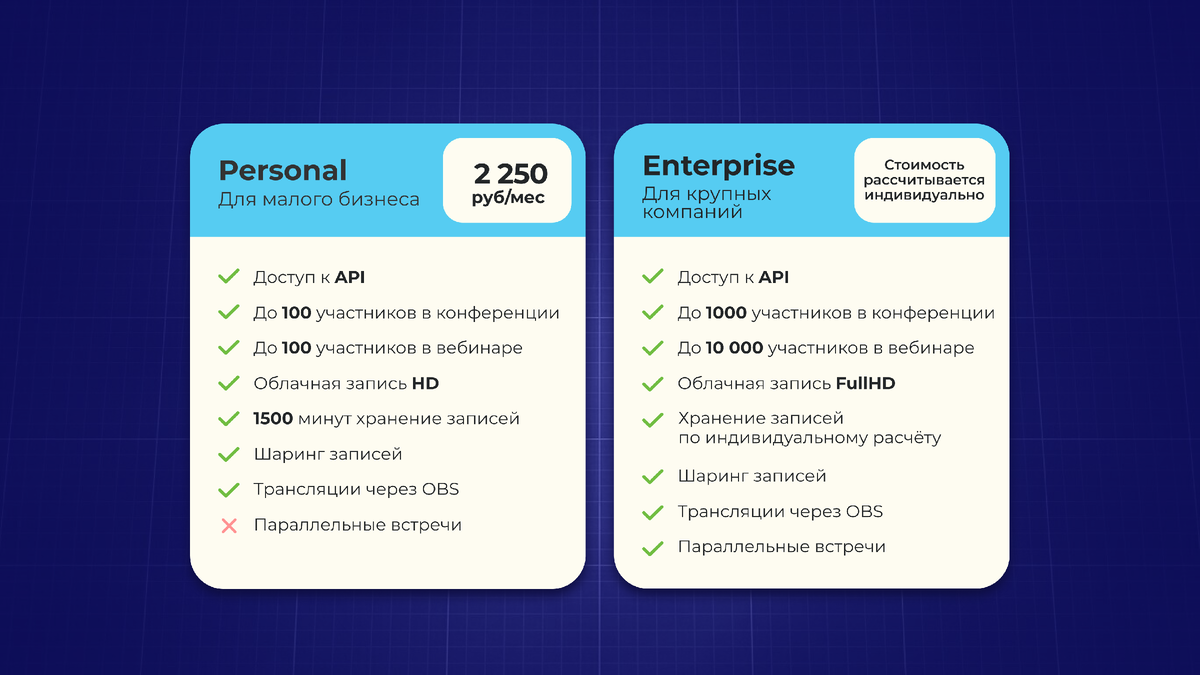 Personal
Для малого бизнеса

2 250
руб/мес

Доступ к API
До 100 участников в конференции
До 100 участников в вебинаре
Облачная запись HD
1500 минут хранение записей
Шаринг записей
Трансляции через OBS
Параллельные встречи

Enterprise
Для крупных компаний

Стоимость рассчитывается индивидуально

Доступ к API
До 1000 участников в конференции
До 10 000 участников в вебинаре
Облачная запись FullHD
Хранение записей по индивидуальному расчёту
Шаринг записей
Трансляции через OBS
Параллельные встречи